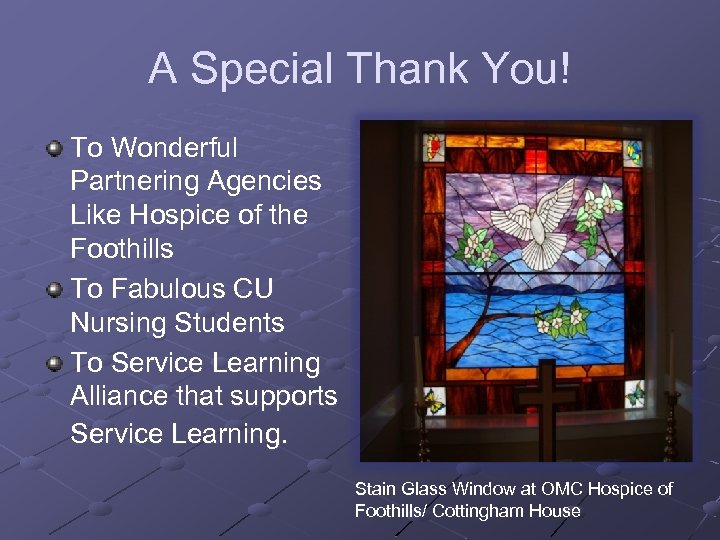 A Special Thank You!

To Wonderful Partnering Agencies Like Hospice of the Foothills

To Fabulous CU Nursing Students

To Service Learning Alliance that supports Service Learning.

Stain Glass Window at OMC Hospice of Foothills/ Cottingham House